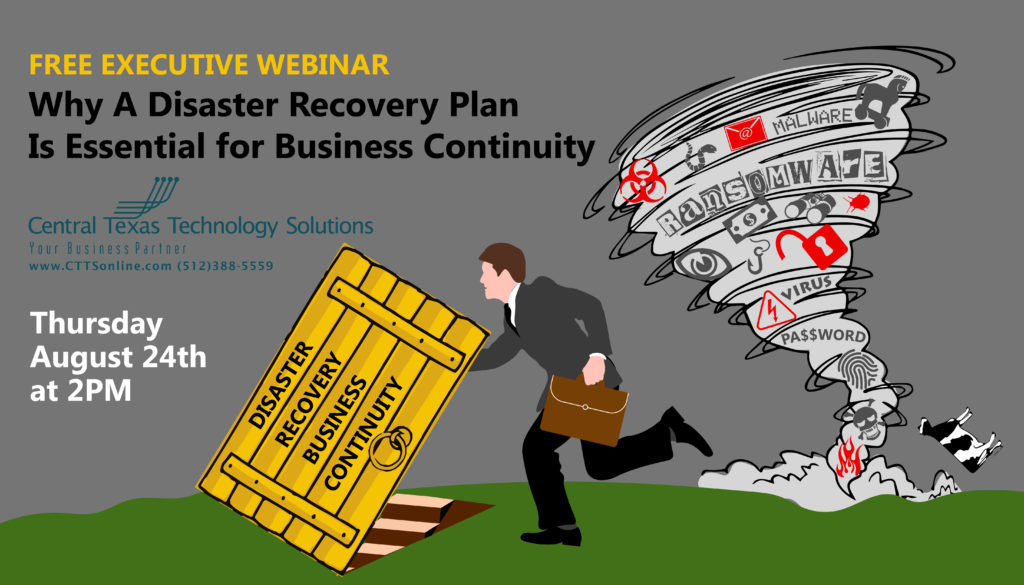 FREE EXECUTIVE WEBINAR

Why A Disaster Recovery Plan Is Essential for Business Continuity

Central Texas Technology Solutions
Your Business Partner
www.CTTSonline.com (512)388-5559

Thursday August 24th at 2PM

DISASTER RECOVERY BUSINESS CONTINUITY

MALWARE
RANSOMWARE
VIRUS
PA$$WORD